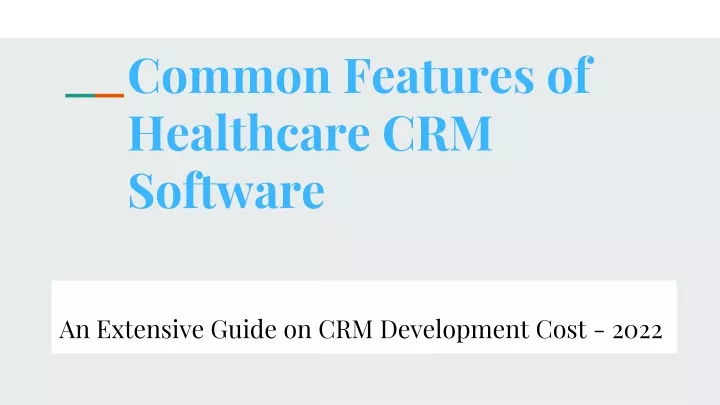 Common Features of Healthcare CRM Software

An Extensive Guide on CRM Development Cost - 2022